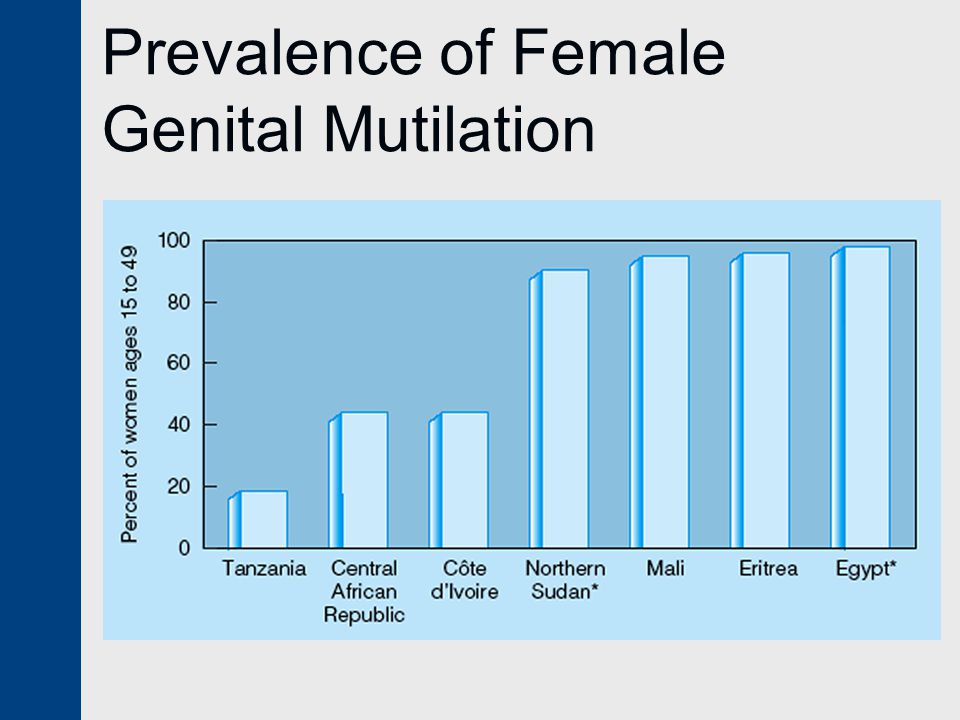 Prevalence of Female Genital Mutilation

Percent of women ages 15 to 49

100
80
60
40
20
0

Tanzania
Central African Republic
Côte d'Ivoire
Northern Sudan*
Mali
Eritrea
Egypt*